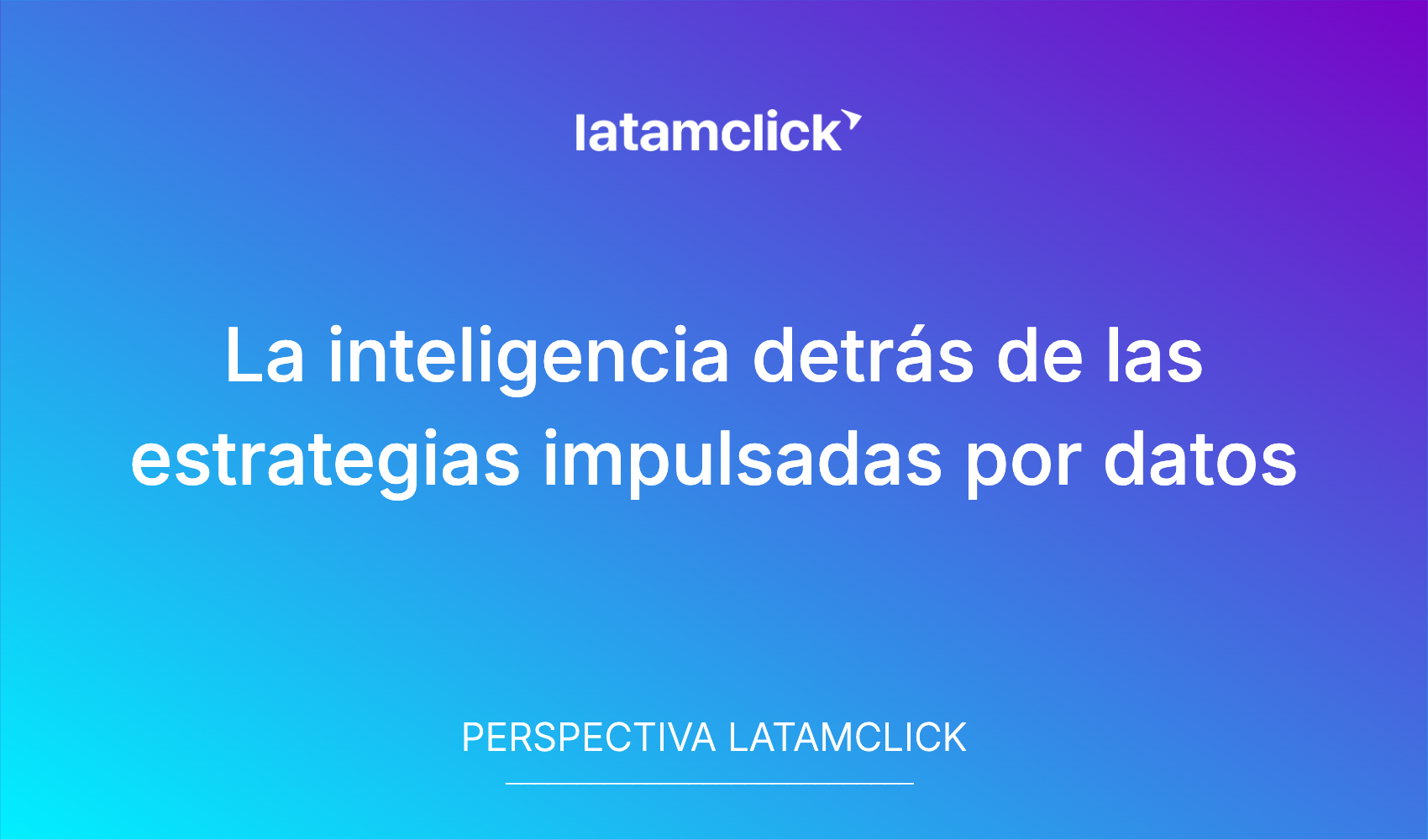 latamclick

La inteligencia detrás de las estrategias impulsadas por datos

PERSPECTIVA LATAMCLICK